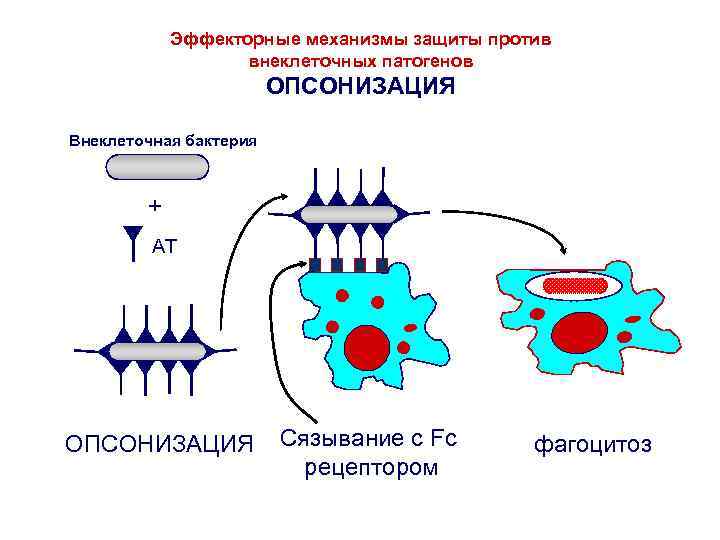 Эффекторные механизмы защиты против внеклеточных патогенов
ОПСОНИЗАЦИЯ

Внеклеточная бактерия

+

АТ

ОПСОНИЗАЦИЯ

Сязывание с Fc рецептором

фагоцитоз